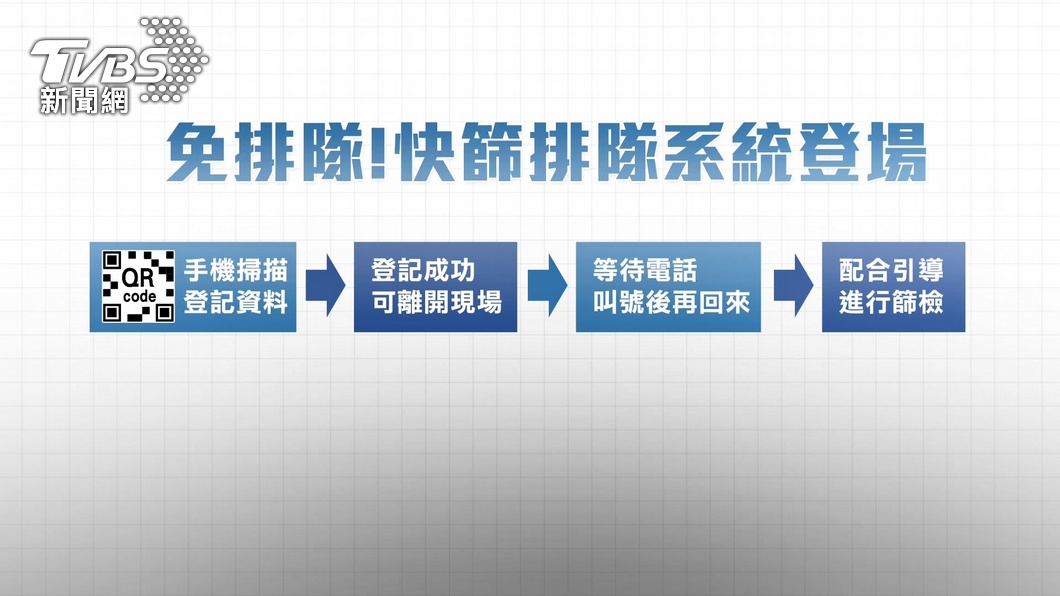 TVBS
新聞網

免排隊!快篩排隊系統登場

QR code

手機掃描
登記資料

登記成功
可離開現場

等待電話
叫號後再回來

配合引導
進行篩檢